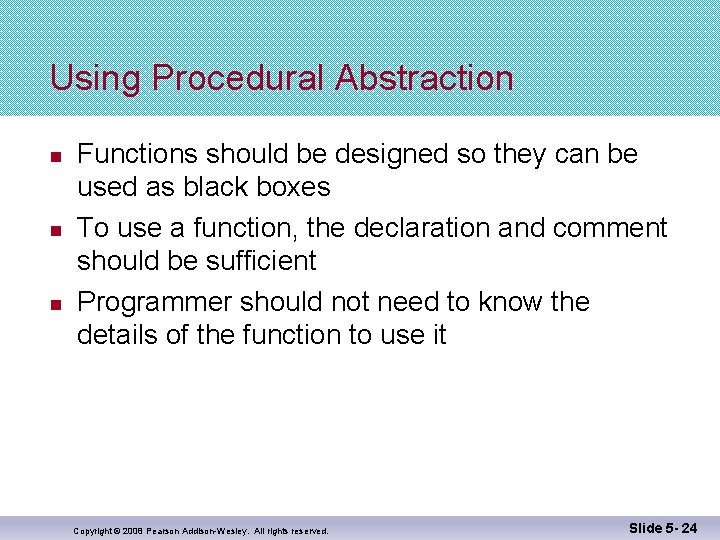 Using Procedural Abstraction

- Functions should be designed so they can be used as black boxes
- To use a function, the declaration and comment should be sufficient
- Programmer should not need to know the details of the function to use it

Copyright © 2008 Pearson Addison-Wesley. All rights reserved.

Slide 5- 24